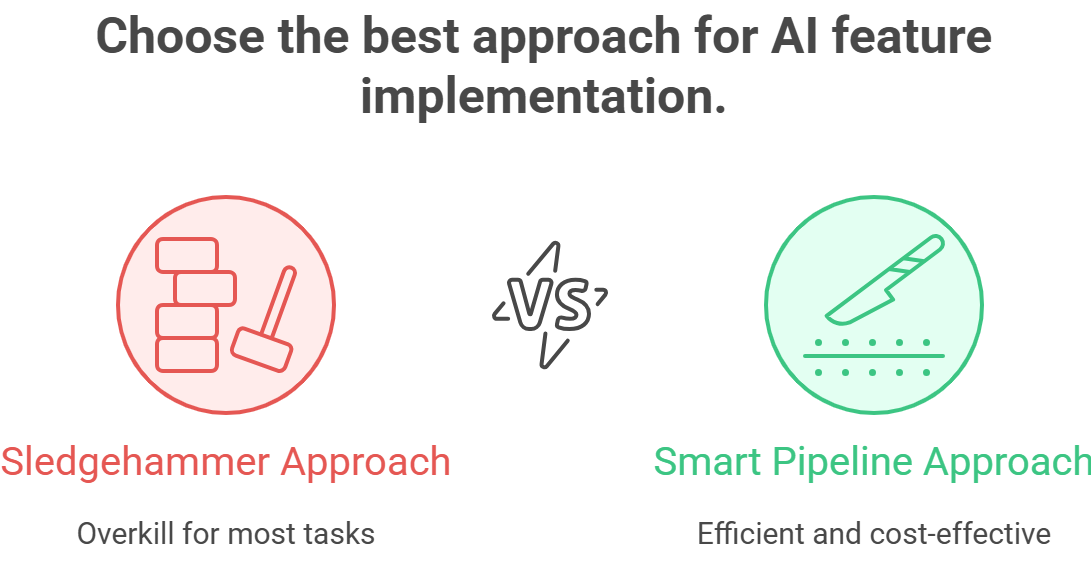 Choose the best approach for AI feature implementation.

VS

Sledgehammer Approach

Overkill for most tasks

Smart Pipeline Approach

Efficient and cost-effective